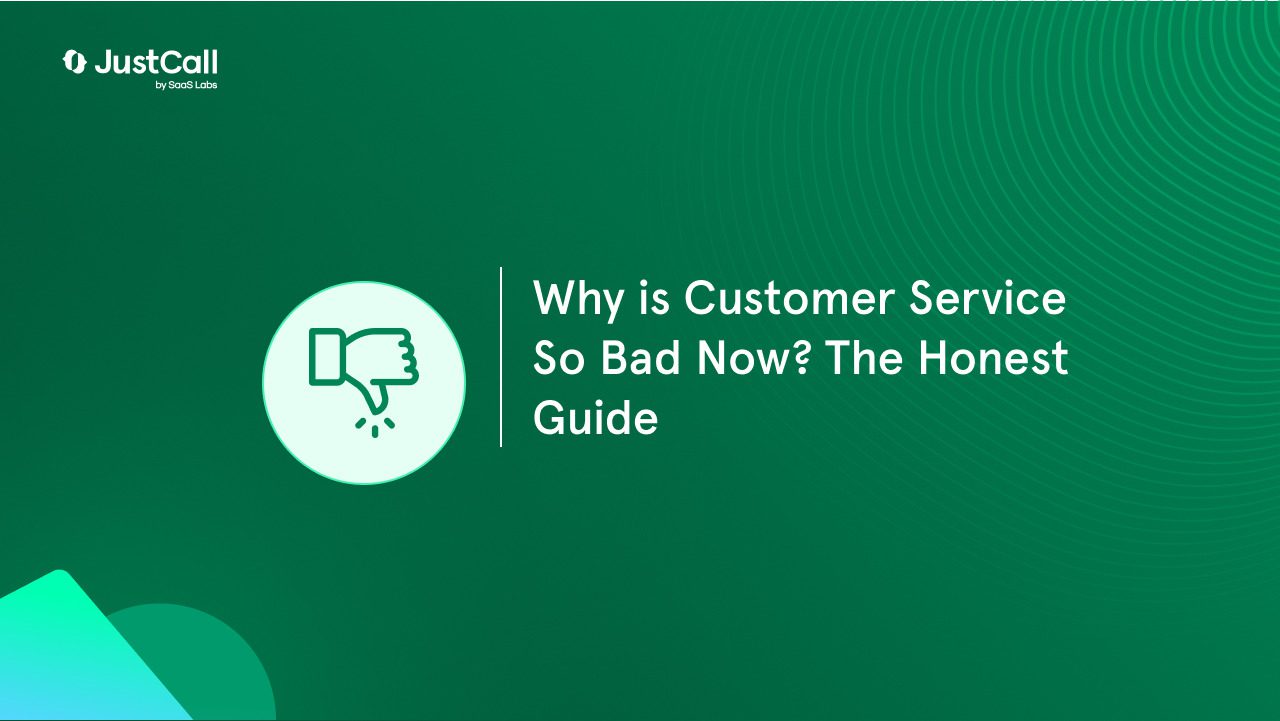 JustCall
by SaaS Labs

Why is Customer Service So Bad Now? The Honest Guide